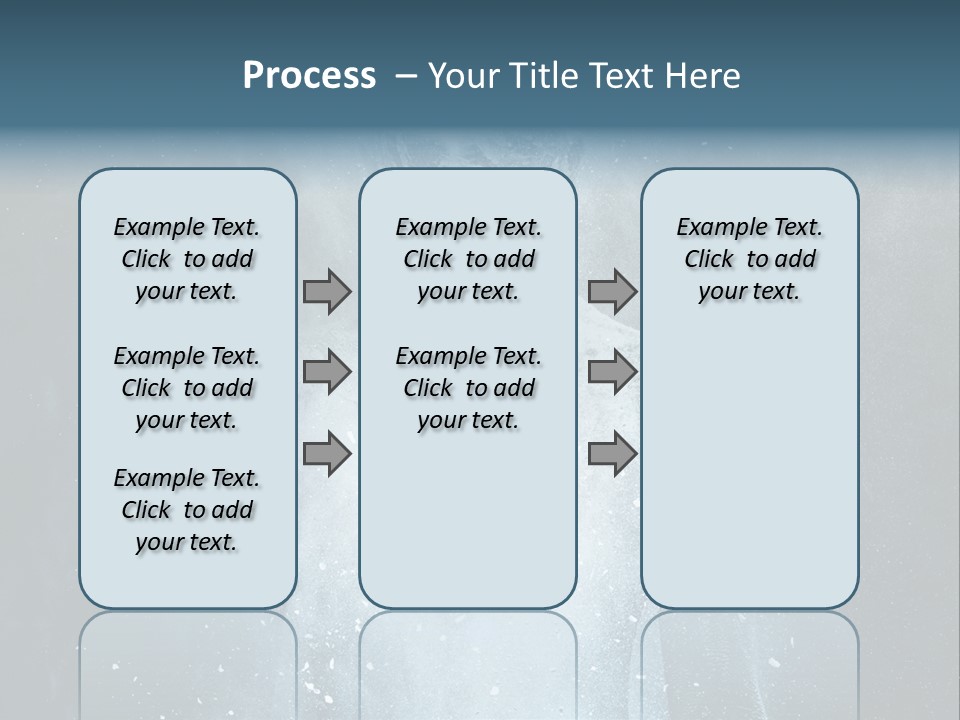 Process – Your Title Text Here

Example Text. Click to add your text.

Example Text. Click to add your text.

Example Text. Click to add your text.

Example Text. Click to add your text.

Example Text. Click to add your text.

Example Text. Click to add your text.